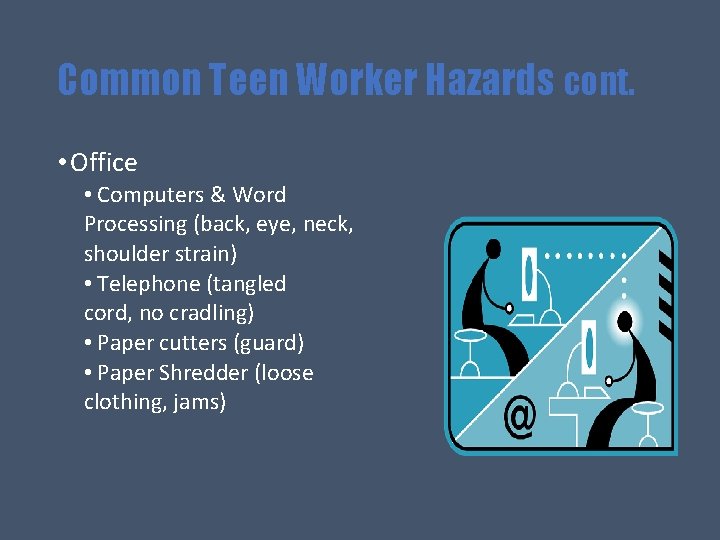 Common Teen Worker Hazards cont.

• Office
• Computers & Word Processing (back, eye, neck, shoulder strain)
• Telephone (tangled cord, no cradling)
• Paper cutters (guard)
• Paper Shredder (loose clothing, jams)

@